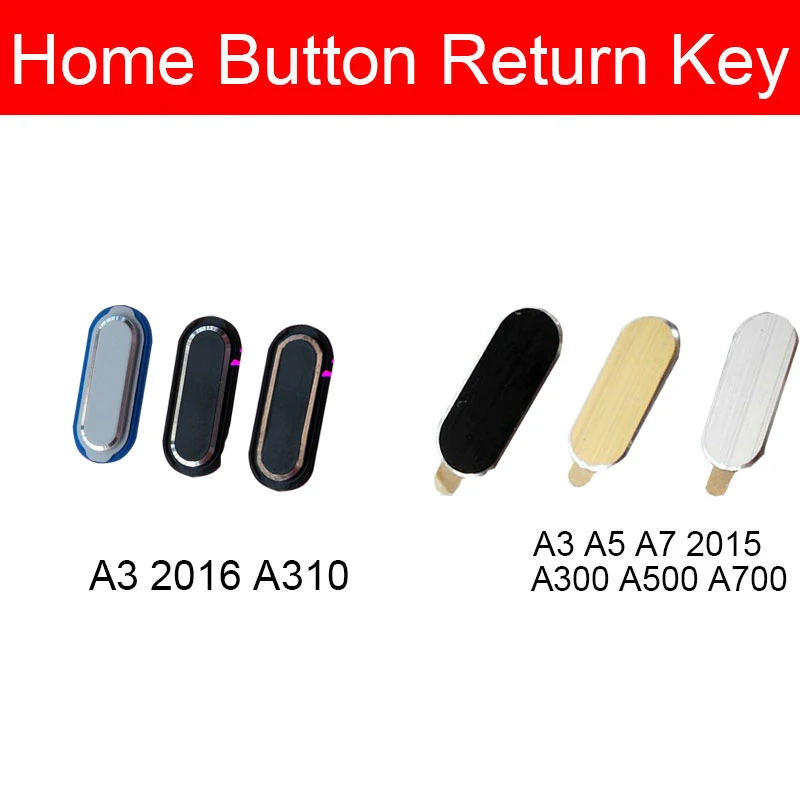 Home Button Return Key

A3 2016 A310

A3 A5 A7 2015
A300 A500 A700